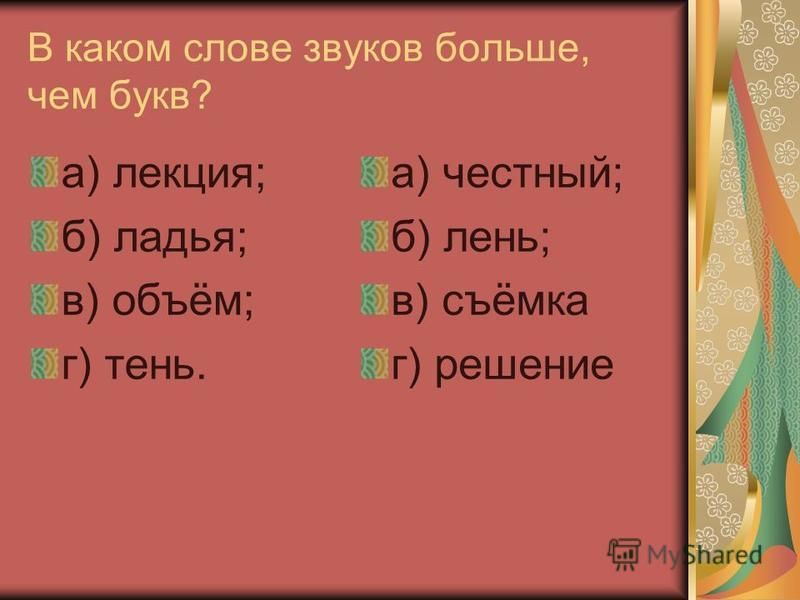 В каком слове звуков больше, чем букв?

а) лекция;
б) ладья;
в) объём;
г) тень.

а) честный;
б) лень;
в) съёмка
г) решение

MyShared